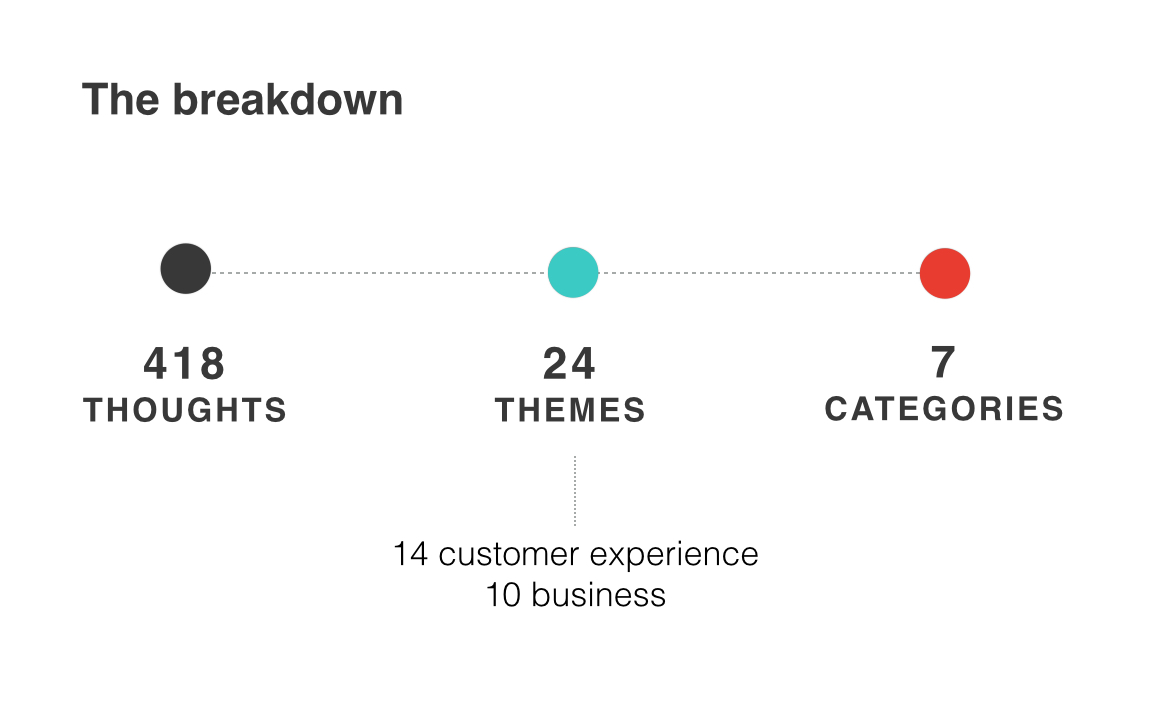 The breakdown

418
THOUGHTS

24
THEMES

7
CATEGORIES

14 customer experience
10 business